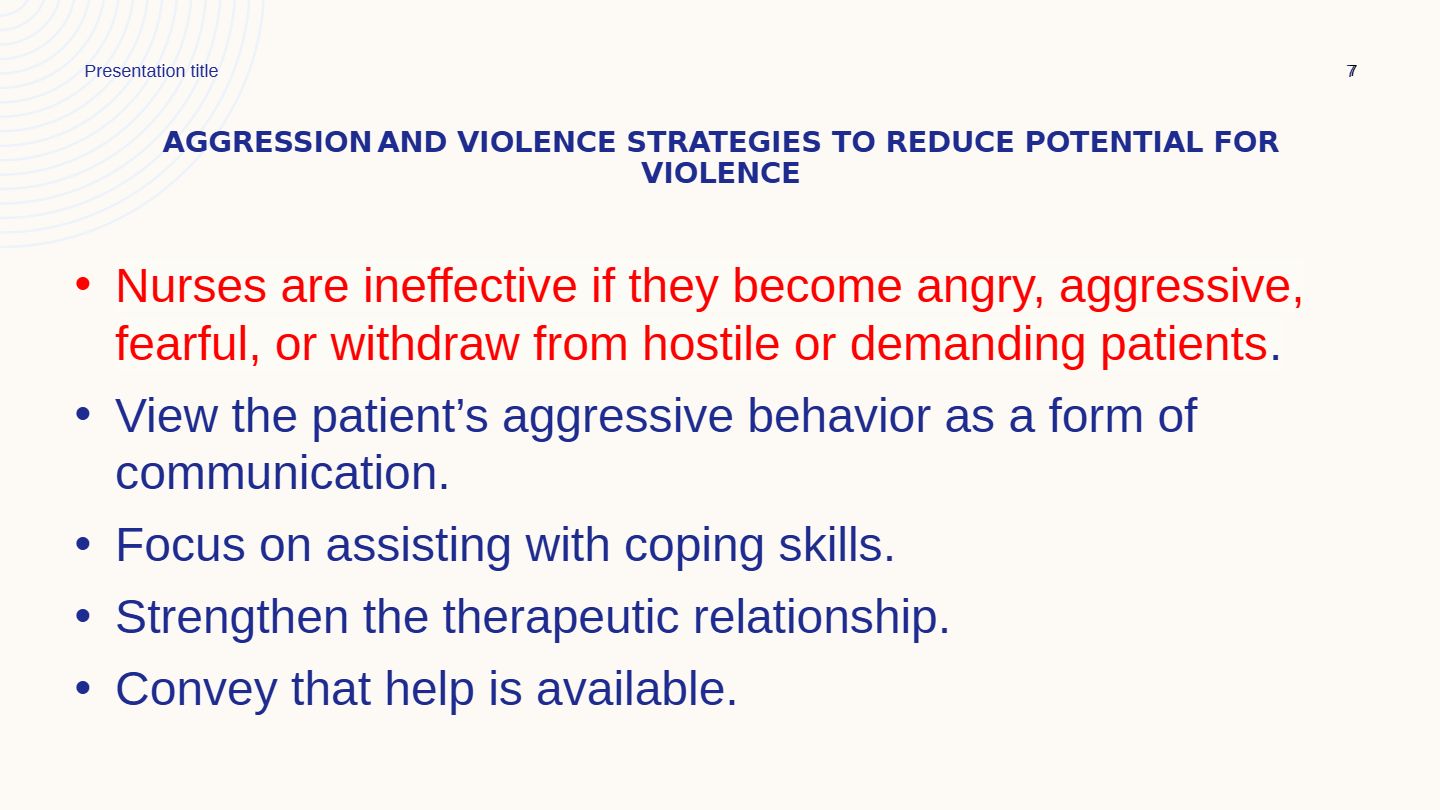 Presentation title

7

AGGRESSION AND VIOLENCE STRATEGIES TO REDUCE POTENTIAL FOR VIOLENCE

• Nurses are ineffective if they become angry, aggressive, fearful, or withdraw from hostile or demanding patients.
• View the patient’s aggressive behavior as a form of communication.
• Focus on assisting with coping skills.
• Strengthen the therapeutic relationship.
• Convey that help is available.